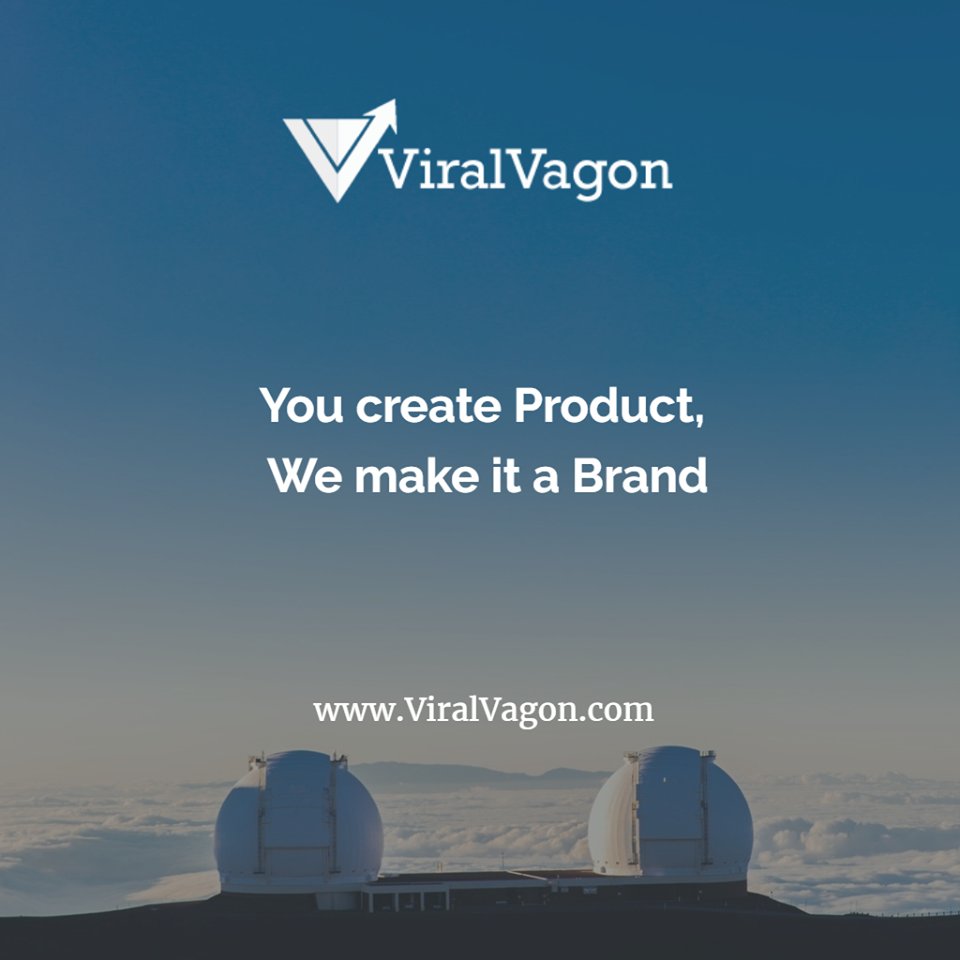 ViralVagon

You create Product,
We make it a Brand

www.ViralVagon.com